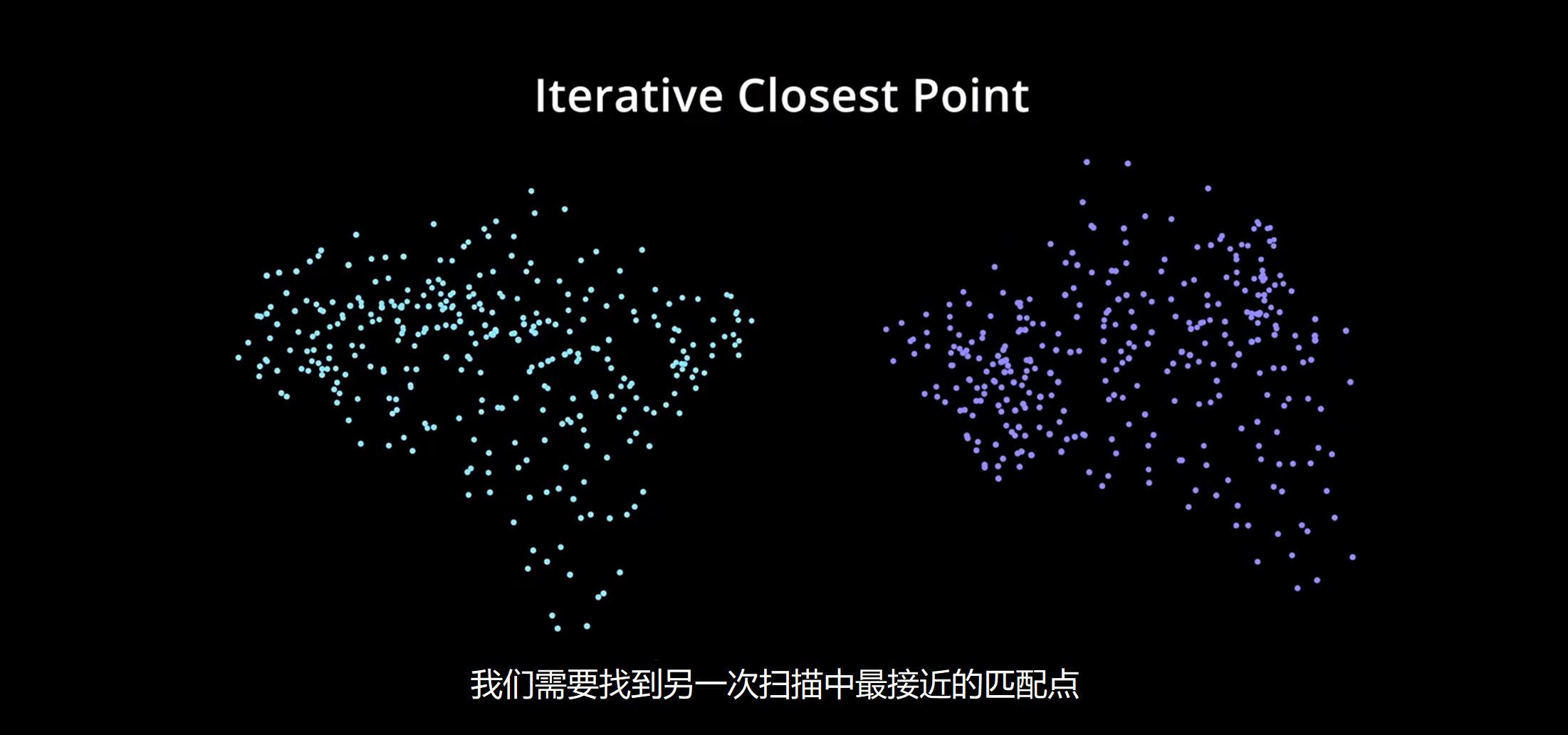 Iterative Closest Point

我们需要找到另一次扫描中最接近的匹配点